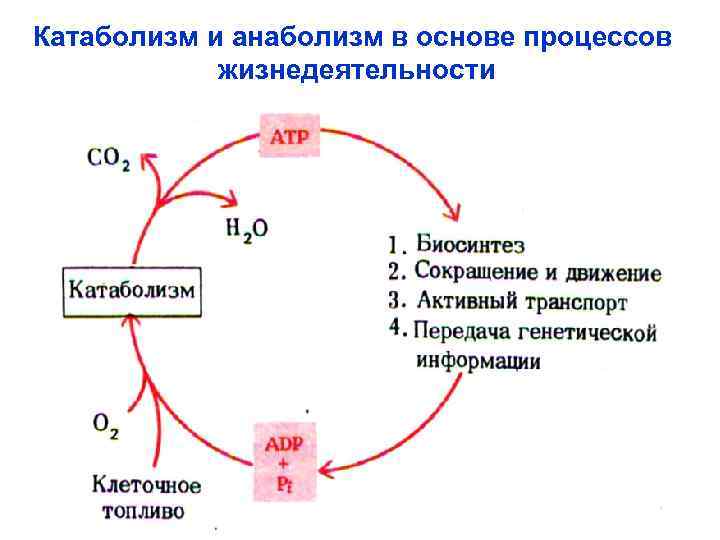 Катаболизм и анаболизм в основе процессов жизнедеятельности

ATP

$CO_2$

$H_2O$

Катаболизм

1. Биосинтез
2. Сокращение и движение
3. Активный транспорт
4. Передача генетической информации

$O_2$

Клеточное топливо

ADP + $P_i$